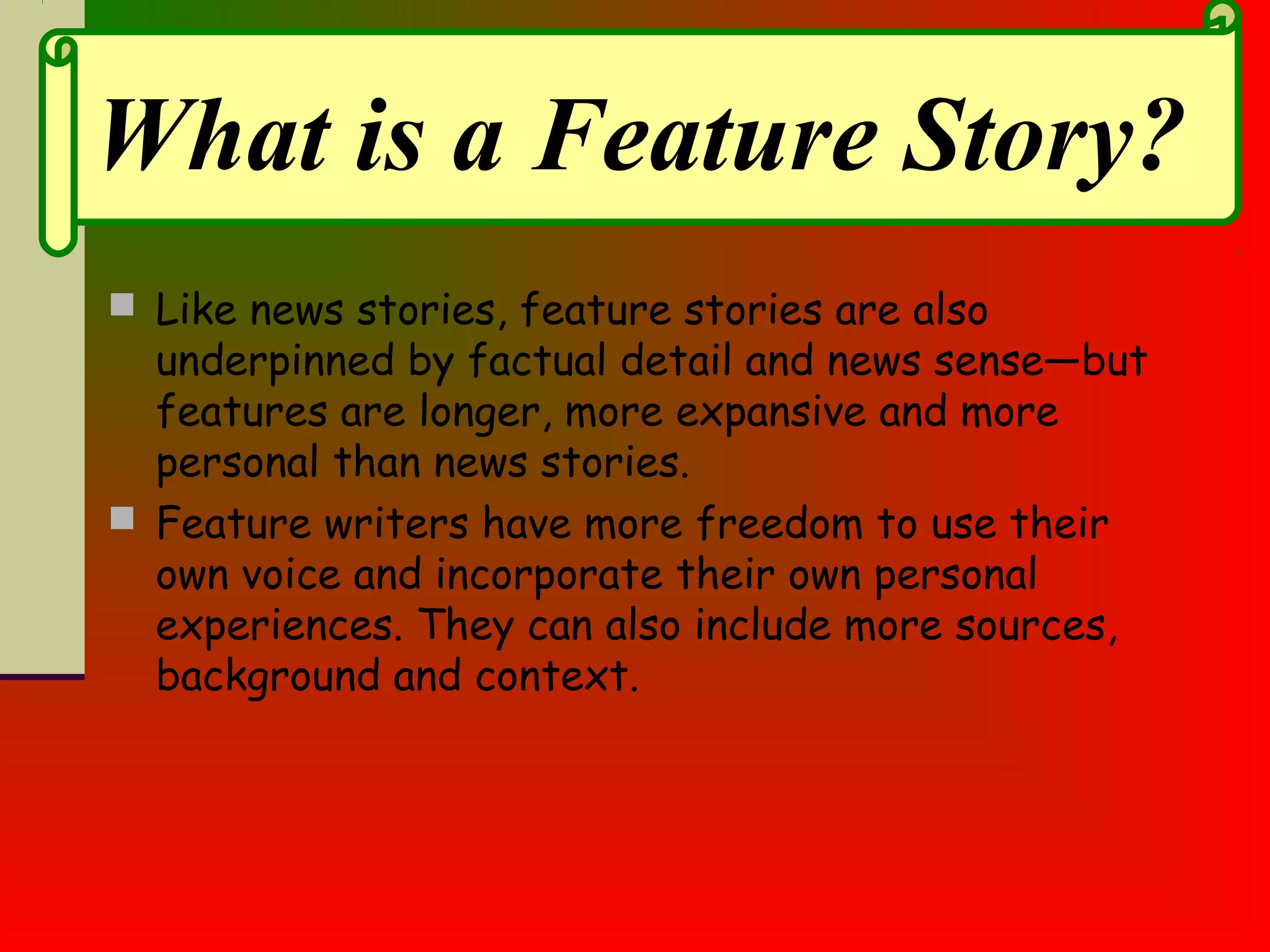 What is a Feature Story?

Like news stories, feature stories are also underpinned by factual detail and news sense—but features are longer, more expansive and more personal than news stories.

Feature writers have more freedom to use their own voice and incorporate their own personal experiences. They can also include more sources, background and context.